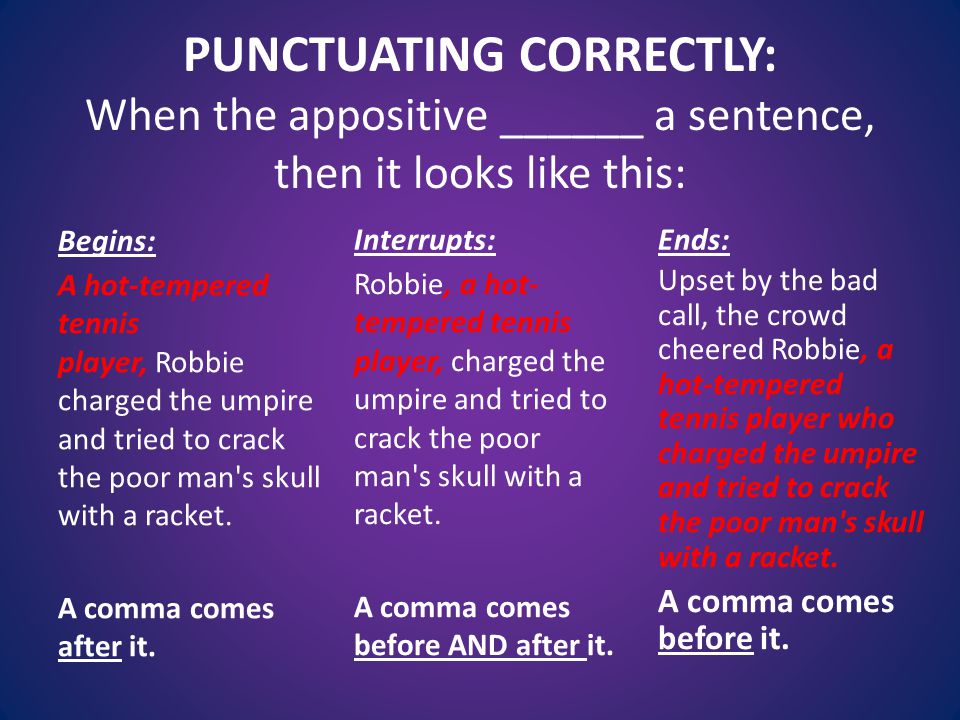 PUNCTUATING CORRECTLY:
When the appositive ______ a sentence, then it looks like this:

Begins:
A hot-tempered tennis player, Robbie charged the umpire and tried to crack the poor man's skull with a racket.

A comma comes after it.

Interrupts:
Robbie, a hot-tempered tennis player, charged the umpire and tried to crack the poor man's skull with a racket.

A comma comes before AND after it.

Ends:
Upset by the bad call, the crowd cheered Robbie, a hot-tempered tennis player who charged the umpire and tried to crack the poor man's skull with a racket.

A comma comes before it.